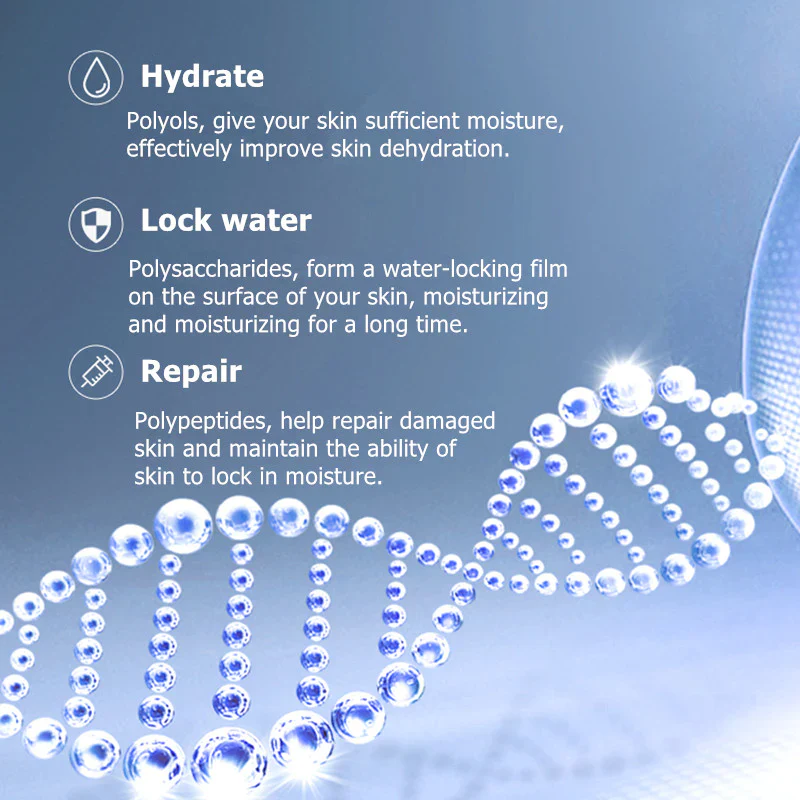 Hydrate

Polyols, give your skin sufficient moisture, effectively improve skin dehydration.

Lock water

Polysaccharides, form a water-locking film on the surface of your skin, moisturizing and moisturizing for a long time.

Repair

Polypeptides, help repair damaged skin and maintain the ability of skin to lock in moisture.